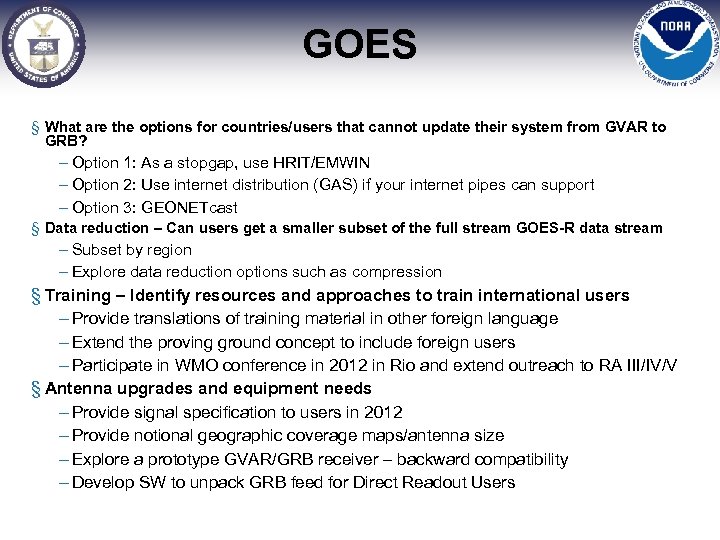 DEPARTMENT OF COMMERCE UNITED STATES OF AMERICA

GOES

NOAA
NATIONAL OCEANIC AND ATMOSPHERIC ADMINISTRATION U.S. DEPARTMENT OF COMMERCE

§ What are the options for countries/users that cannot update their system from GVAR to GRB?
– Option 1: As a stopgap, use HRIT/EMWIN
– Option 2: Use internet distribution (GAS) if your internet pipes can support
– Option 3: GEONETcast

§ Data reduction – Can users get a smaller subset of the full stream GOES-R data stream
– Subset by region
– Explore data reduction options such as compression

§ Training – Identify resources and approaches to train international users
– Provide translations of training material in other foreign language
– Extend the proving ground concept to include foreign users
– Participate in WMO conference in 2012 in Rio and extend outreach to RA III/IV/V

§ Antenna upgrades and equipment needs
– Provide signal specification to users in 2012
– Provide notional geographic coverage maps/antenna size
– Explore a prototype GVAR/GRB receiver – backward compatibility
– Develop SW to unpack GRB feed for Direct Readout Users